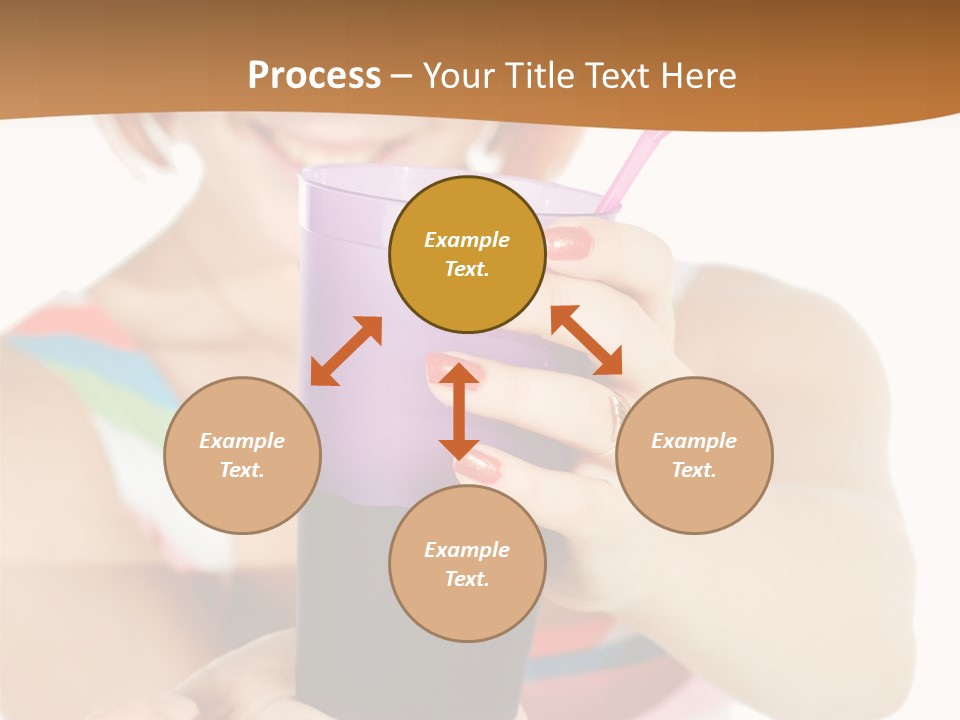 Process – Your Title Text Here

Example Text.

Example Text.

Example Text.

Example Text.